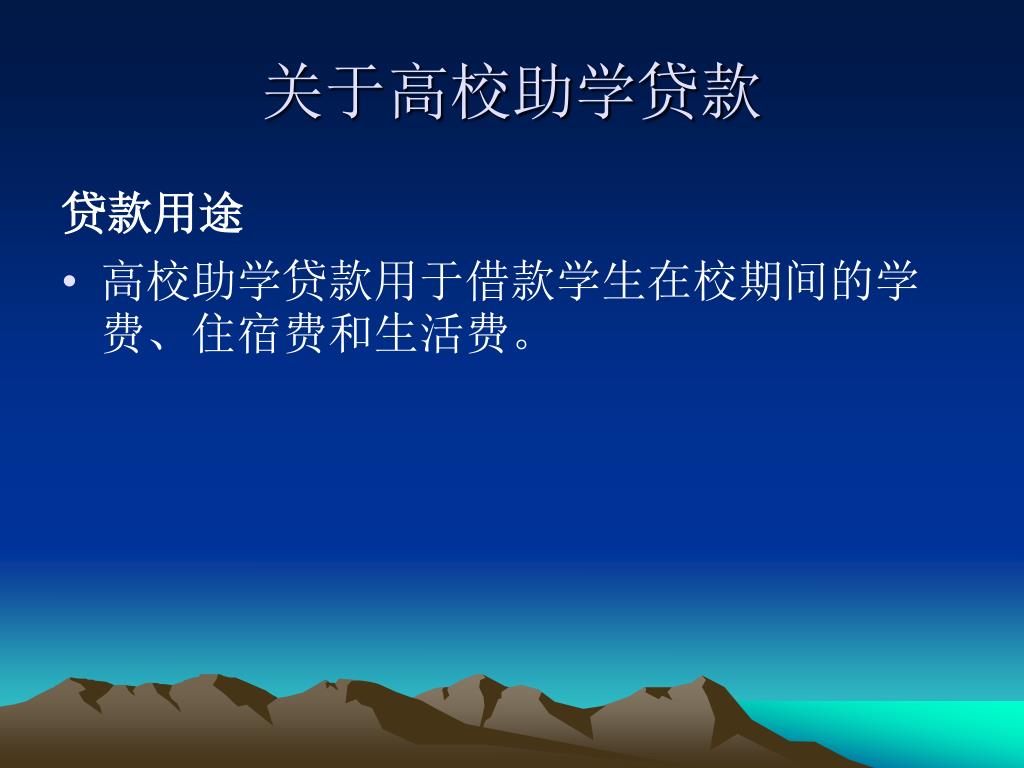 关于高校助学贷款

贷款用途

• 高校助学贷款用于借款学生在校期间的学费、住宿费和生活费。